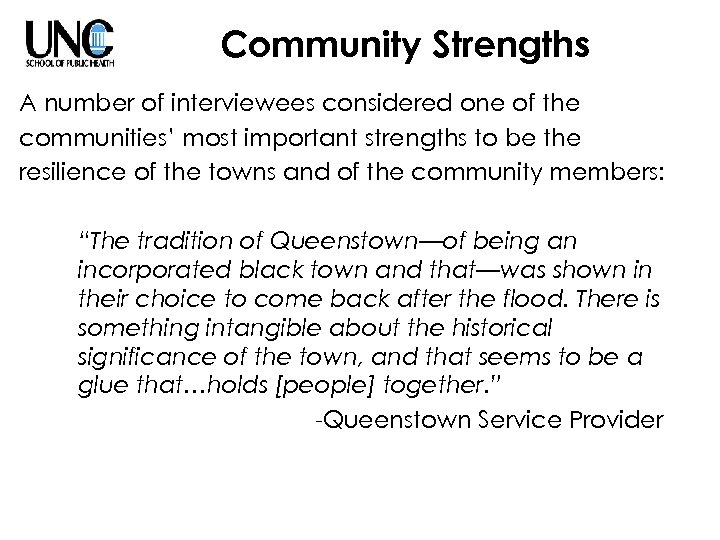 UNC
SCHOOL OF PUBLIC HEALTH

Community Strengths

A number of interviewees considered one of the communities' most important strengths to be the resilience of the towns and of the community members:

"The tradition of Queenstown—of being an incorporated black town and that—was shown in their choice to come back after the flood. There is something intangible about the historical significance of the town, and that seems to be a glue that…holds [people] together."

-Queenstown Service Provider